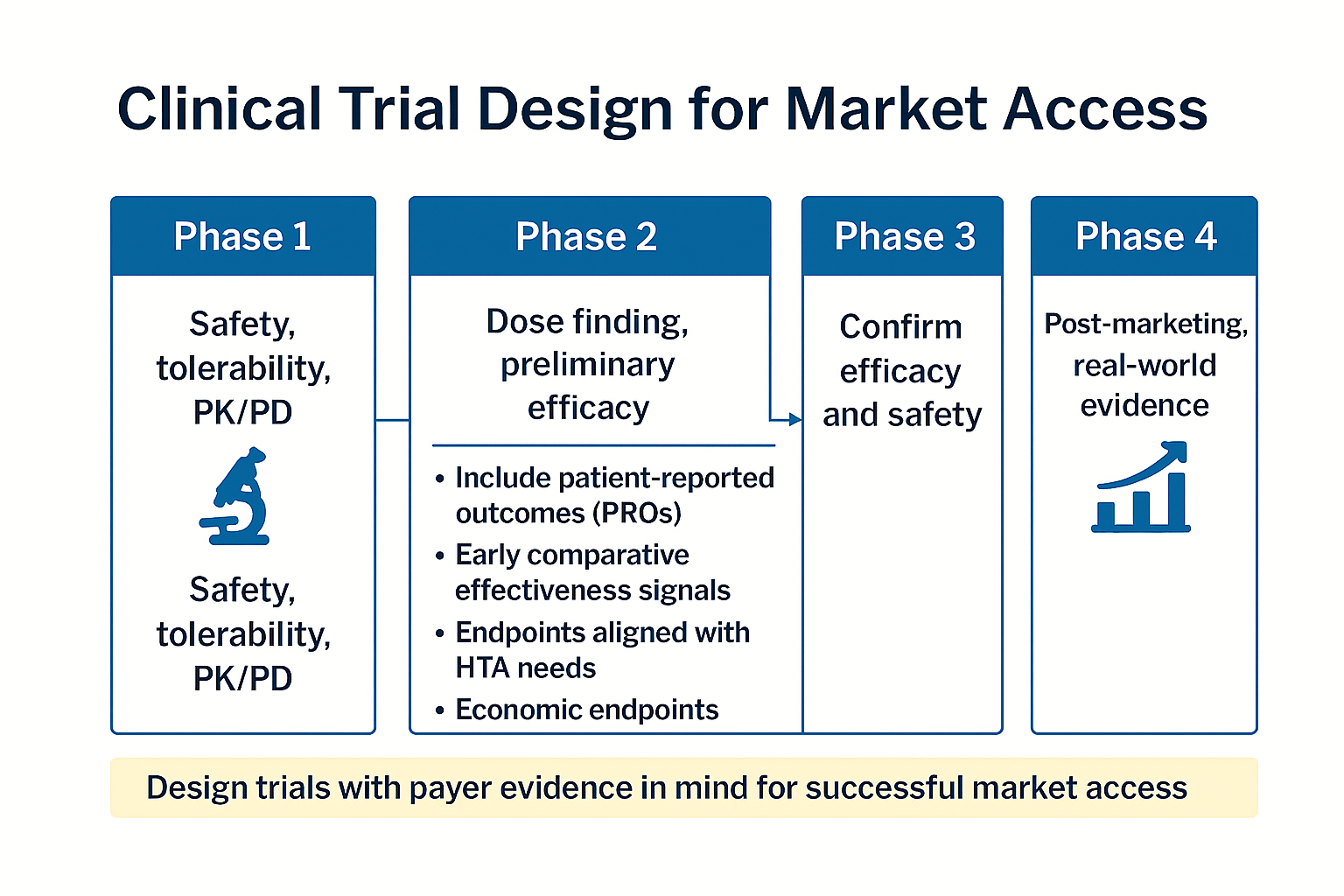 Clinical Trial Design for Market Access

Phase 1

Safety, tolerability, PK/PD

Safety, tolerability, PK/PD

Phase 2

Dose finding, preliminary efficacy

• Include patient-reported outcomes (PROs)
• Early comparative effectiveness signals
• Endpoints aligned with HTA needs
• Economic endpoints

Phase 3

Confirm efficacy and safety

Phase 4

Post-marketing, real-world evidence

Design trials with payer evidence in mind for successful market access